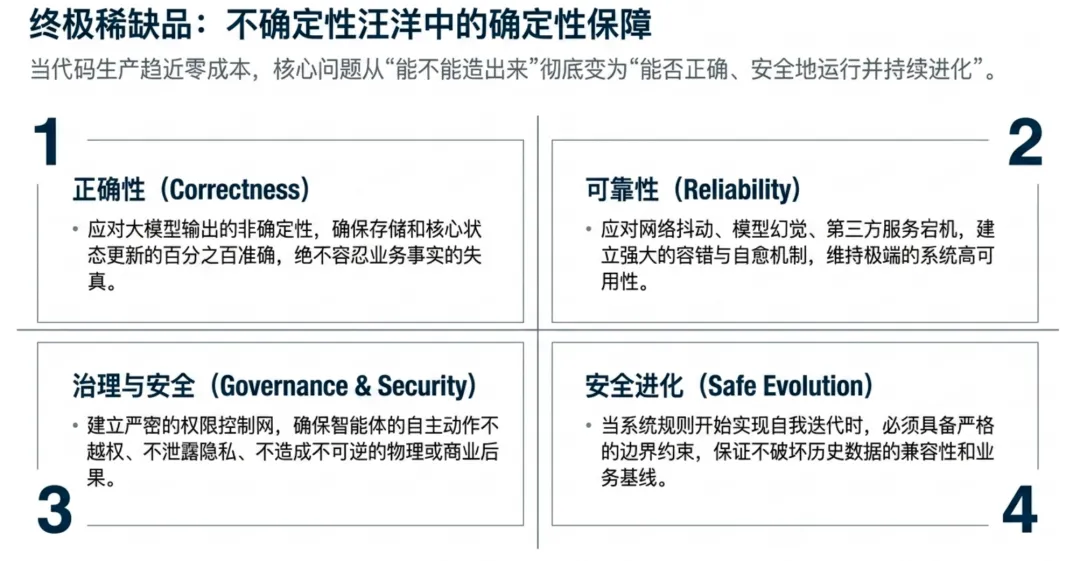 终极稀缺品：不确定性汪洋中的确定性保障

当代码生产趋近零成本，核心问题从“能不能造出来”彻底变为“能否正确、安全地运行并持续进化”。

1

正确性（Correctness）

• 应对大模型输出的非确定性，确保存储和核心状态更新的百分之百准确，绝不容忍业务事实的失真。

2

可靠性（Reliability）

• 应对网络抖动、模型幻觉、第三方服务宕机，建立强大的容错与自愈机制，维持极端的系统高可用性。

治理与安全（Governance & Security）

• 建立严密的权限控制网，确保智能体的自主动作不越权、不泄露隐私、不造成不可逆的物理或商业后果。

3

安全进化（Safe Evolution）

• 当系统规则开始实现自我迭代时，必须具备严格的边界约束，保证不破坏历史数据的兼容性和业务基线。

4